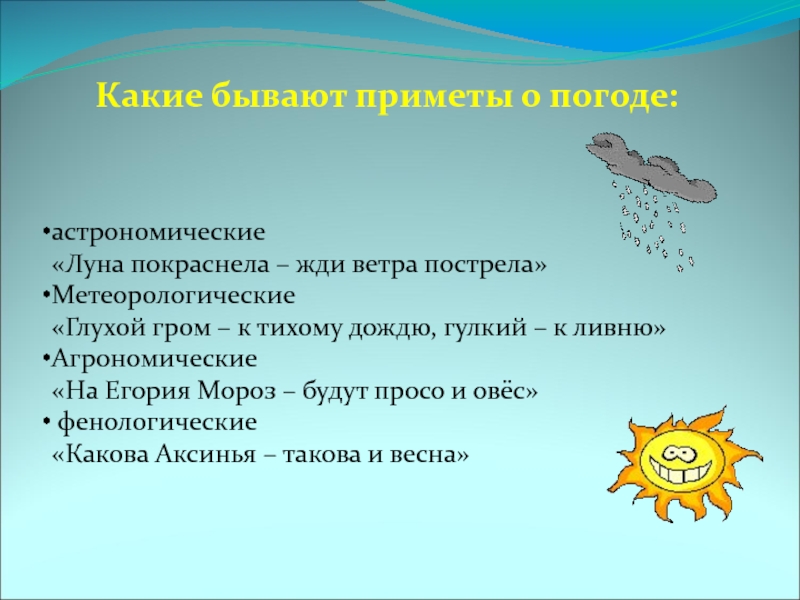 Какие бывают приметы о погоде:

•астрономические
«Луна покраснела – жди ветра пострела»
•Метеорологические
«Глухой гром – к тихому дождю, гулкий – к ливню»
•Агрономические
«На Егория Мороз – будут просо и овёс»
• фенологические
«Какова Аксинья – такова и весна»